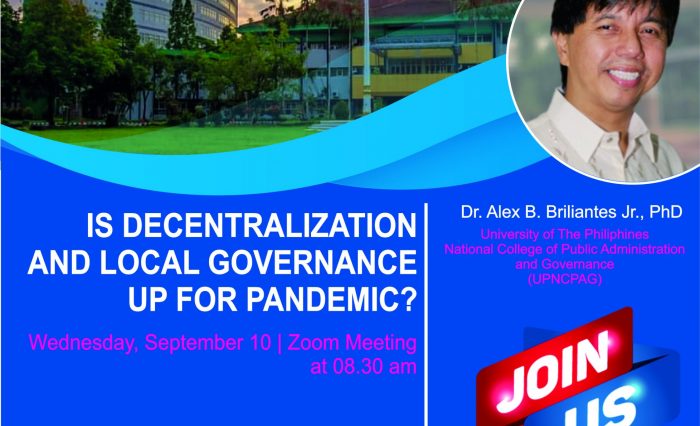 IS DECENTRALIZATION AND LOCAL GOVERNANCE UP FOR PANDEMIC?

Wednesday, September 10 | Zoom Meeting at 08.30 am

Dr. Alex B. Briliantes Jr., PhD

University of The Philippines
National College of Public Administration and Governance
(UPNCPAG)

JOIN US